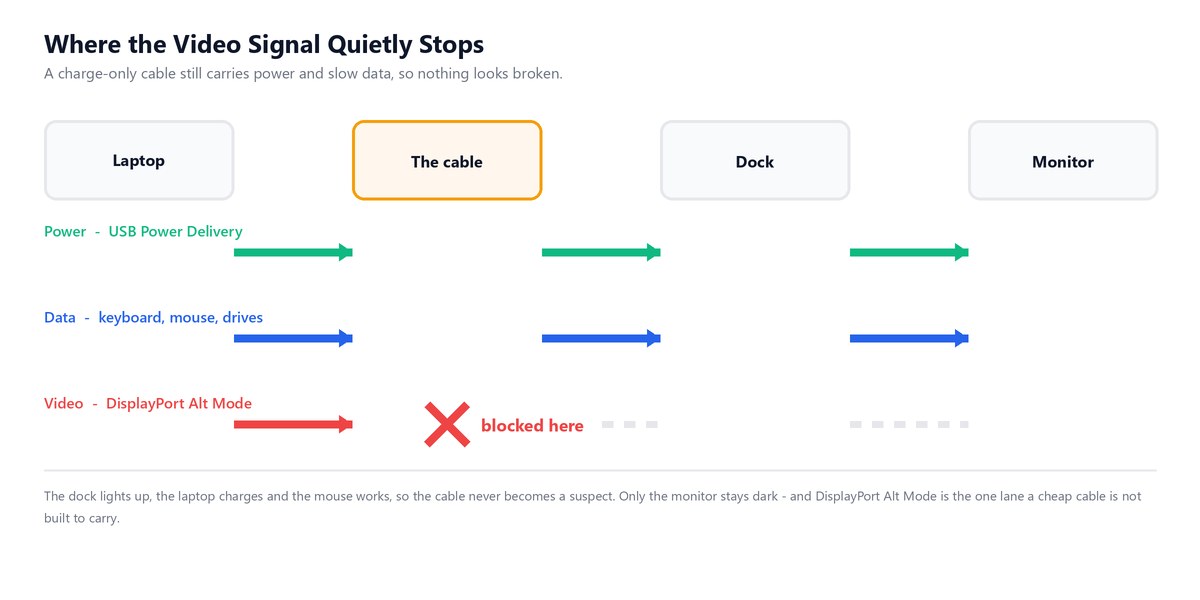 Where the Video Signal Quietly Stops

A charge-only cable still carries power and slow data, so nothing looks broken.

Laptop

The cable

Dock

Monitor

Power - USB Power Delivery

Data - keyboard, mouse, drives

Video - DisplayPort Alt Mode

blocked here

The dock lights up, the laptop charges and the mouse works, so the cable never becomes a suspect. Only the monitor stays dark - and DisplayPort Alt Mode is the one lane a cheap cable is not built to carry.